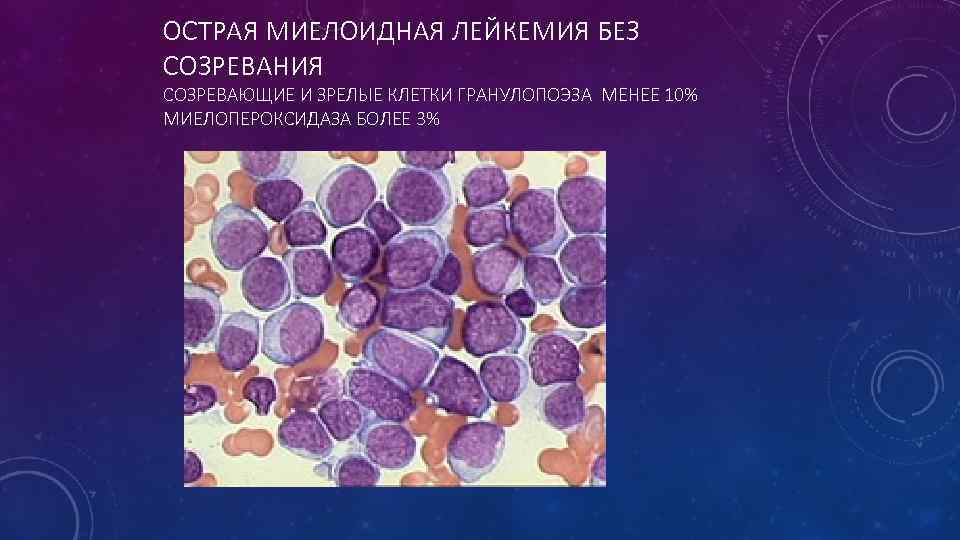 ОСТРАЯ МИЕЛОИДНАЯ ЛЕЙКЕМИЯ БЕЗ СОЗРЕВАНИЯ

СОЗРЕВАЮЩИЕ И ЗРЕЛЫЕ КЛЕТКИ ГРАНУЛОПОЭЗА МЕНЕЕ 10%
МИЕЛОПЕРОКСИДАЗА БОЛЕЕ 3%